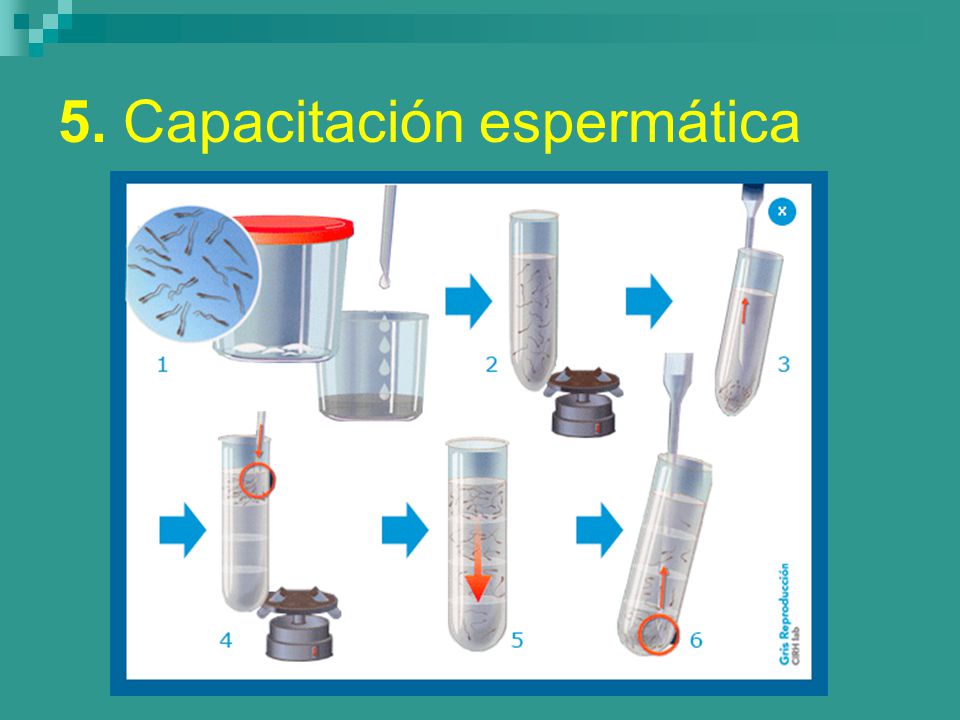 5. Capacitación espermática

x

1

2

3

4

5

6

Gris Reproducción
CIRH lab